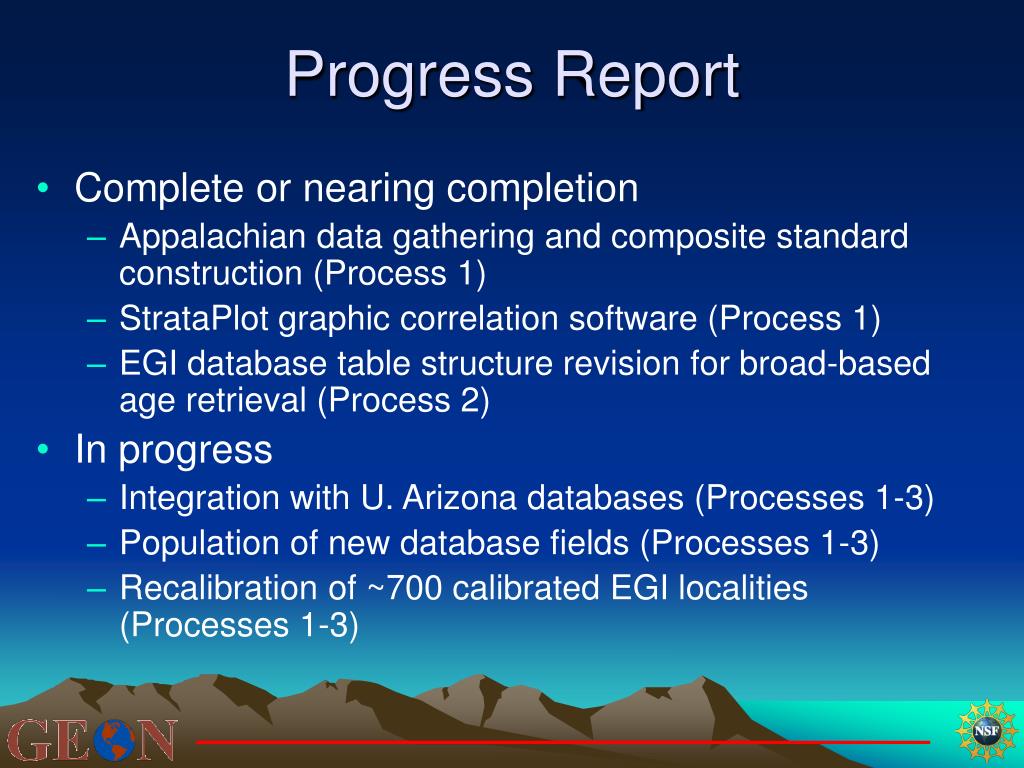 Progress Report

• Complete or nearing completion
– Appalachian data gathering and composite standard construction (Process 1)
– StrataPlot graphic correlation software (Process 1)
– EGI database table structure revision for broad-based age retrieval (Process 2)

• In progress
– Integration with U. Arizona databases (Processes 1-3)
– Population of new database fields (Processes 1-3)
– Recalibration of ~700 calibrated EGI localities (Processes 1-3)

GEON

NSF